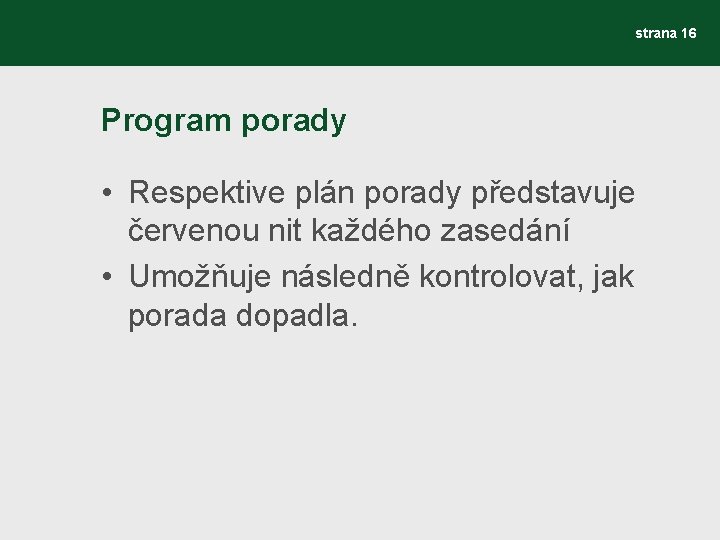 strana 16

Program porady

• Respektive plán porady představuje červenou nit každého zasedání
• Umožňuje následně kontrolovat, jak porada dopadla.